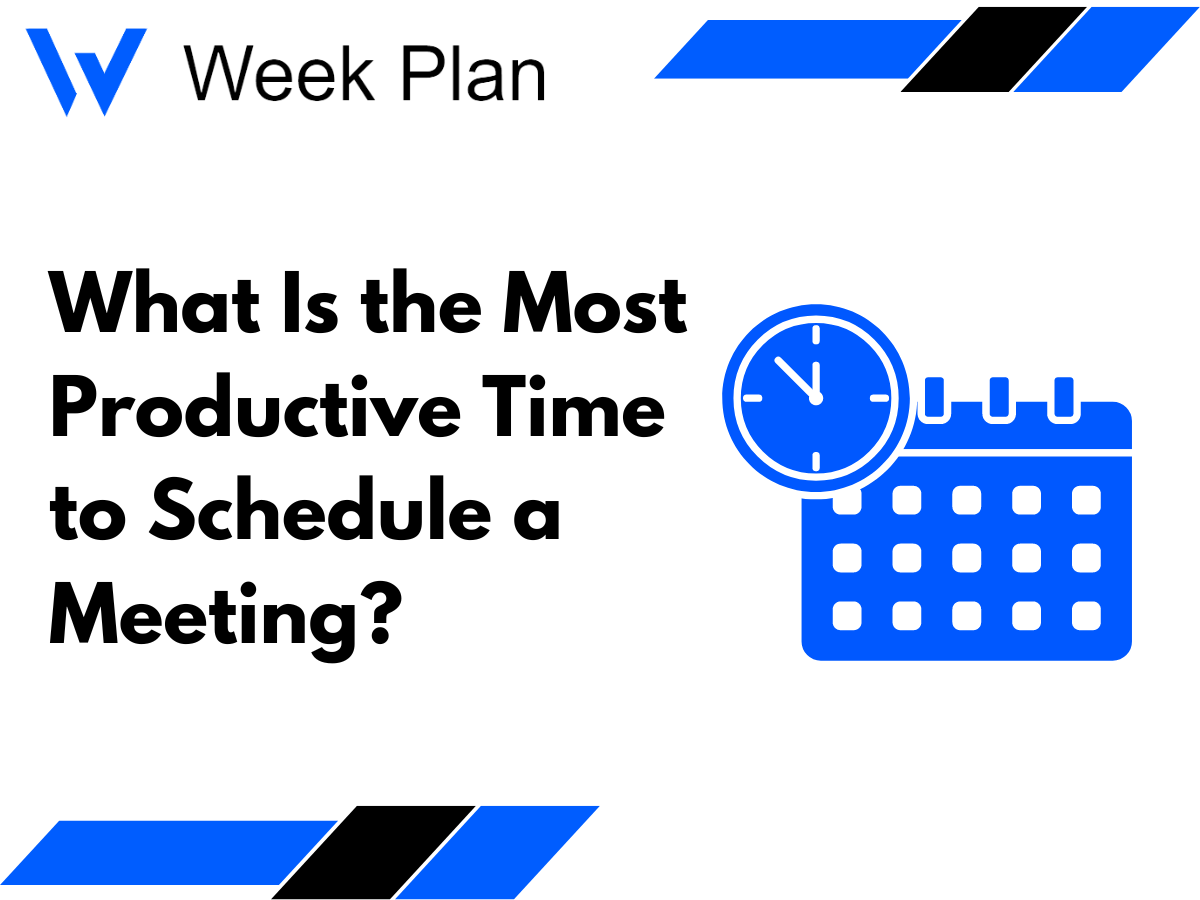 Week Plan

What Is the Most Productive Time to Schedule a Meeting?